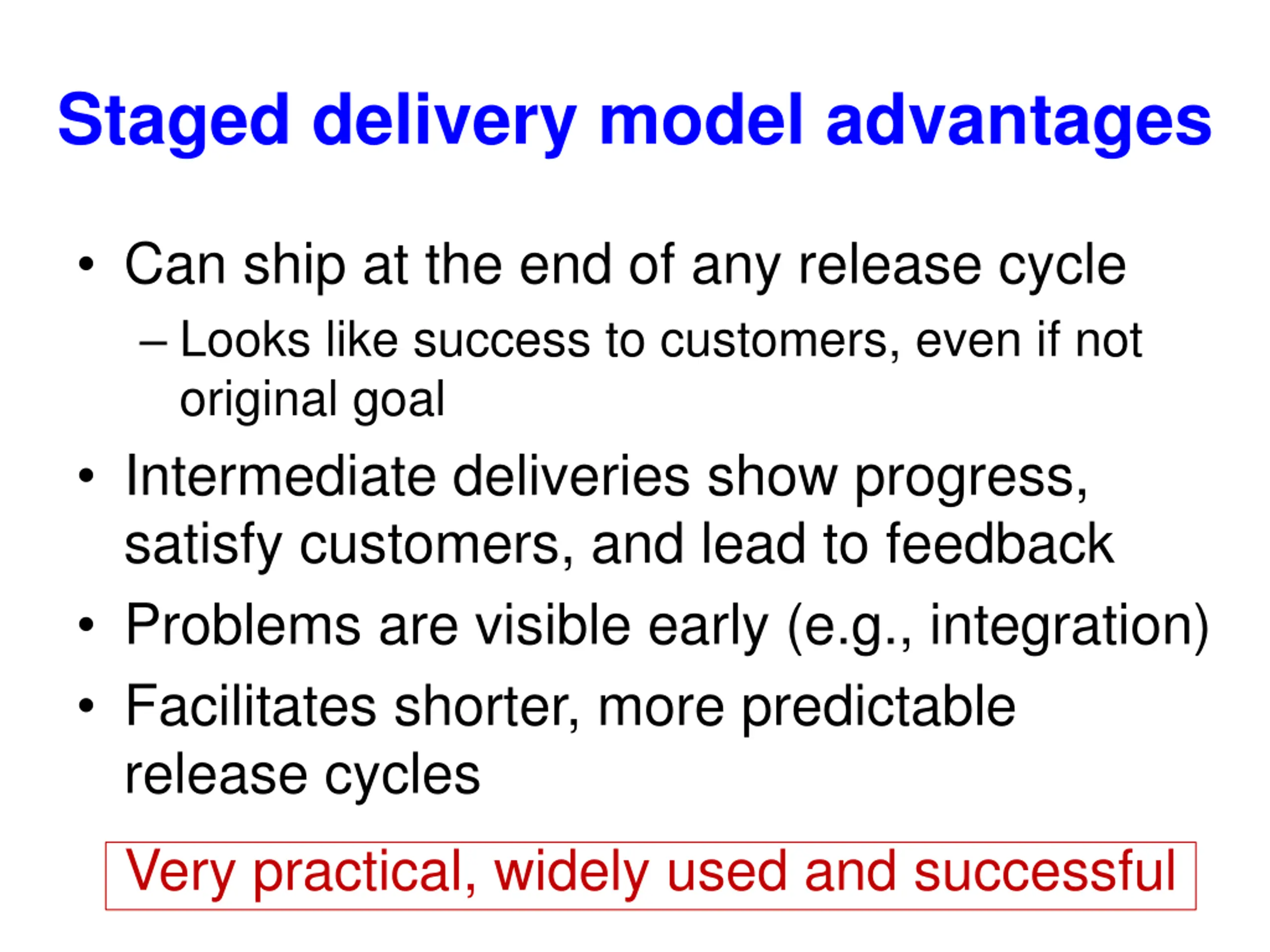 Staged delivery model advantages

• Can ship at the end of any release cycle
– Looks like success to customers, even if not original goal
• Intermediate deliveries show progress, satisfy customers, and lead to feedback
• Problems are visible early (e.g., integration)
• Facilitates shorter, more predictable release cycles

Very practical, widely used and successful